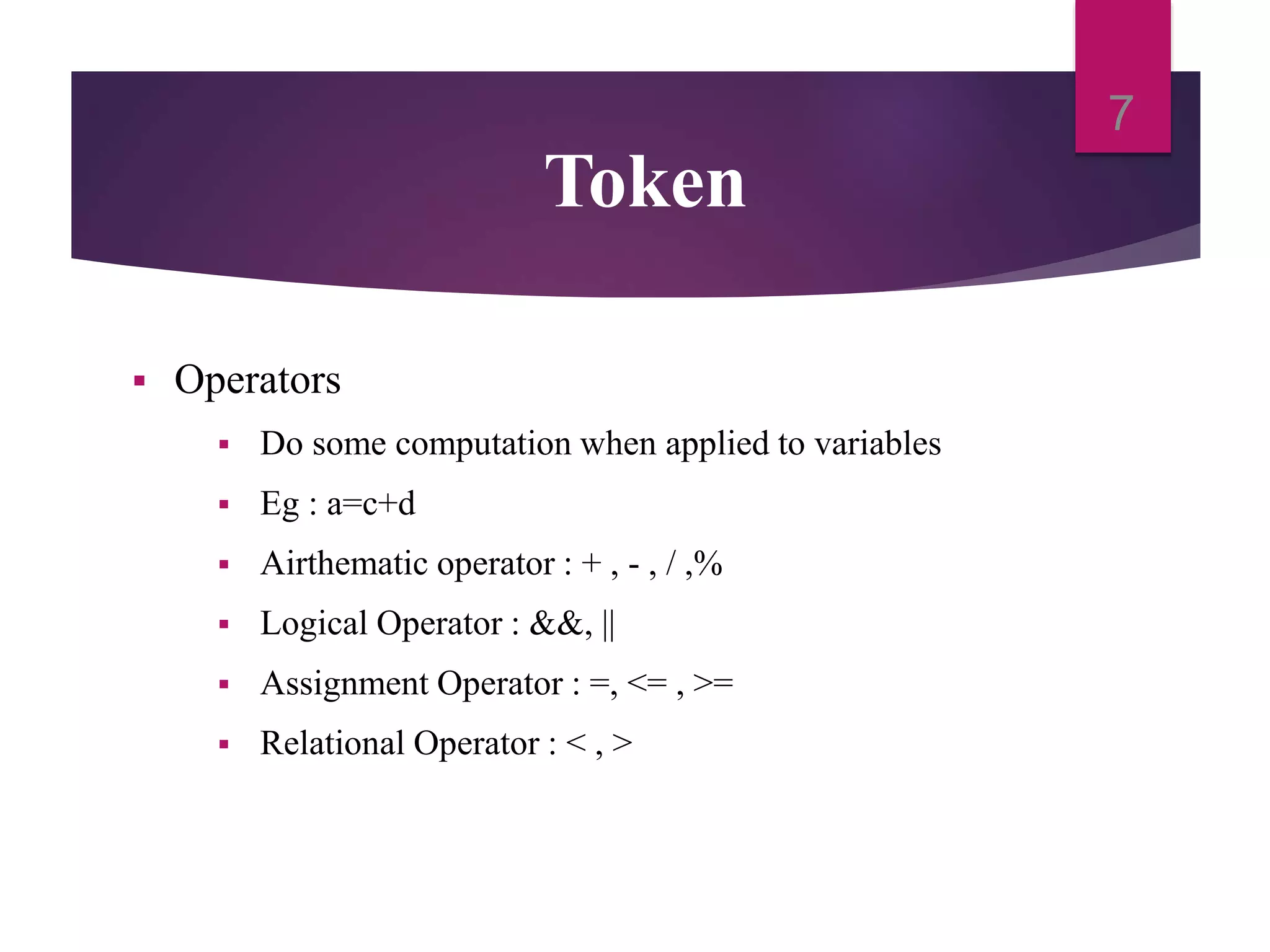 7

Token

▪ Operators

▪ Do some computation when applied to variables

▪ Eg : a=c+d

▪ Airthematic operator : + , - , / ,%

▪ Logical Operator : &&, ||

▪ Assignment Operator : =, <= , >=

▪ Relational Operator : < , >